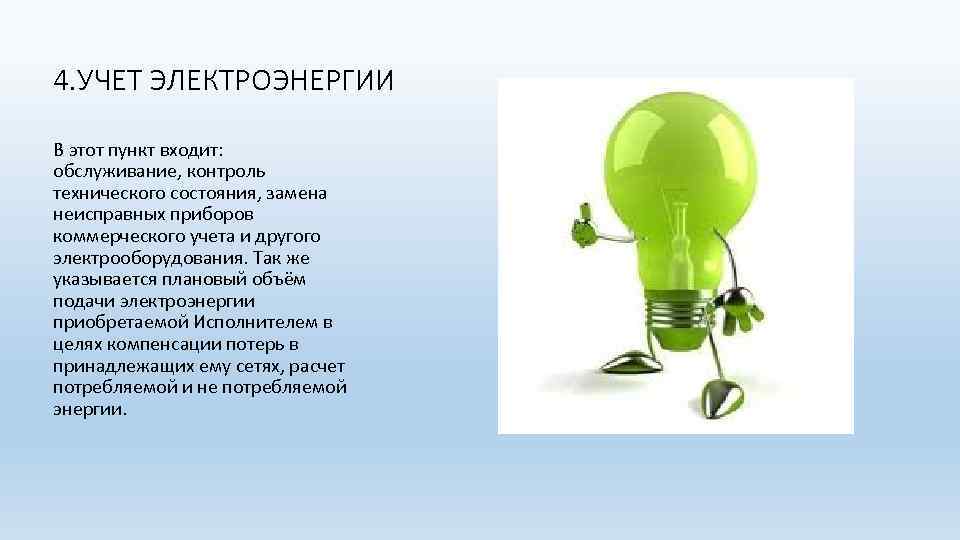 4.УЧЕТ ЭЛЕКТРОЭНЕРГИИ

В этот пункт входит: обслуживание, контроль технического состояния, замена неисправных приборов коммерческого учета и другого электрооборудования. Так же указывается плановый объём подачи электроэнергии приобретаемой Исполнителем в целях компенсации потерь в принадлежащих ему сетях, расчет потребляемой и не потребляемой энергии.